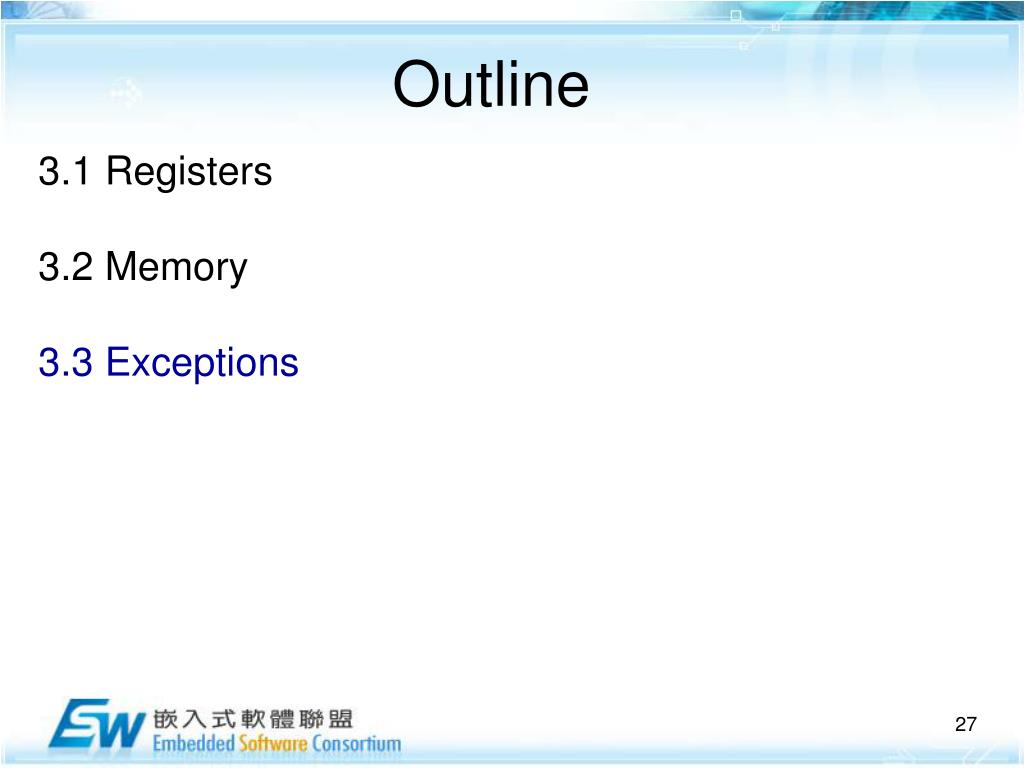 Outline

3.1 Registers

3.2 Memory

3.3 Exceptions

ESW 嵌入式軟體聯盟
Embedded Software Consortium

27